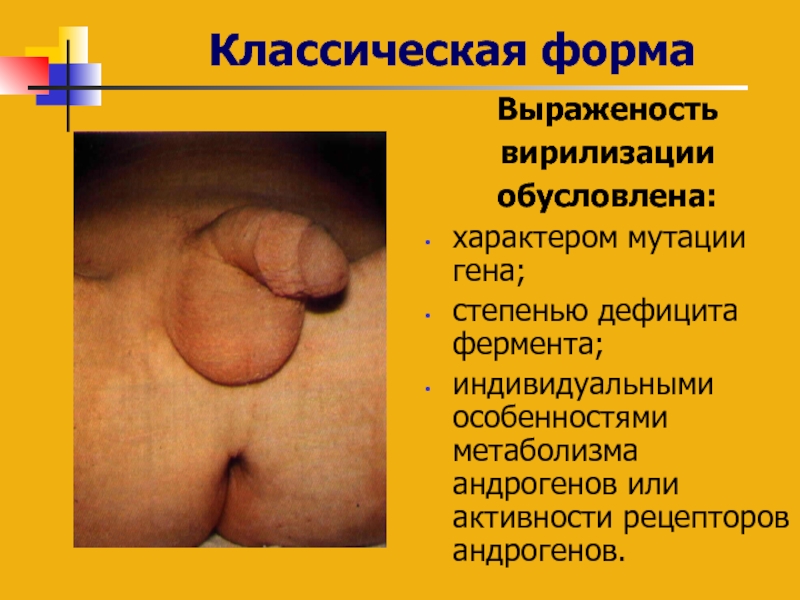 Классическая форма

Выраженость вирилизации обусловлена:

- характером мутации гена;
- степенью дефицита фермента;
- индивидуальными особенностями метаболизма андрогенов или активности рецепторов андрогенов.